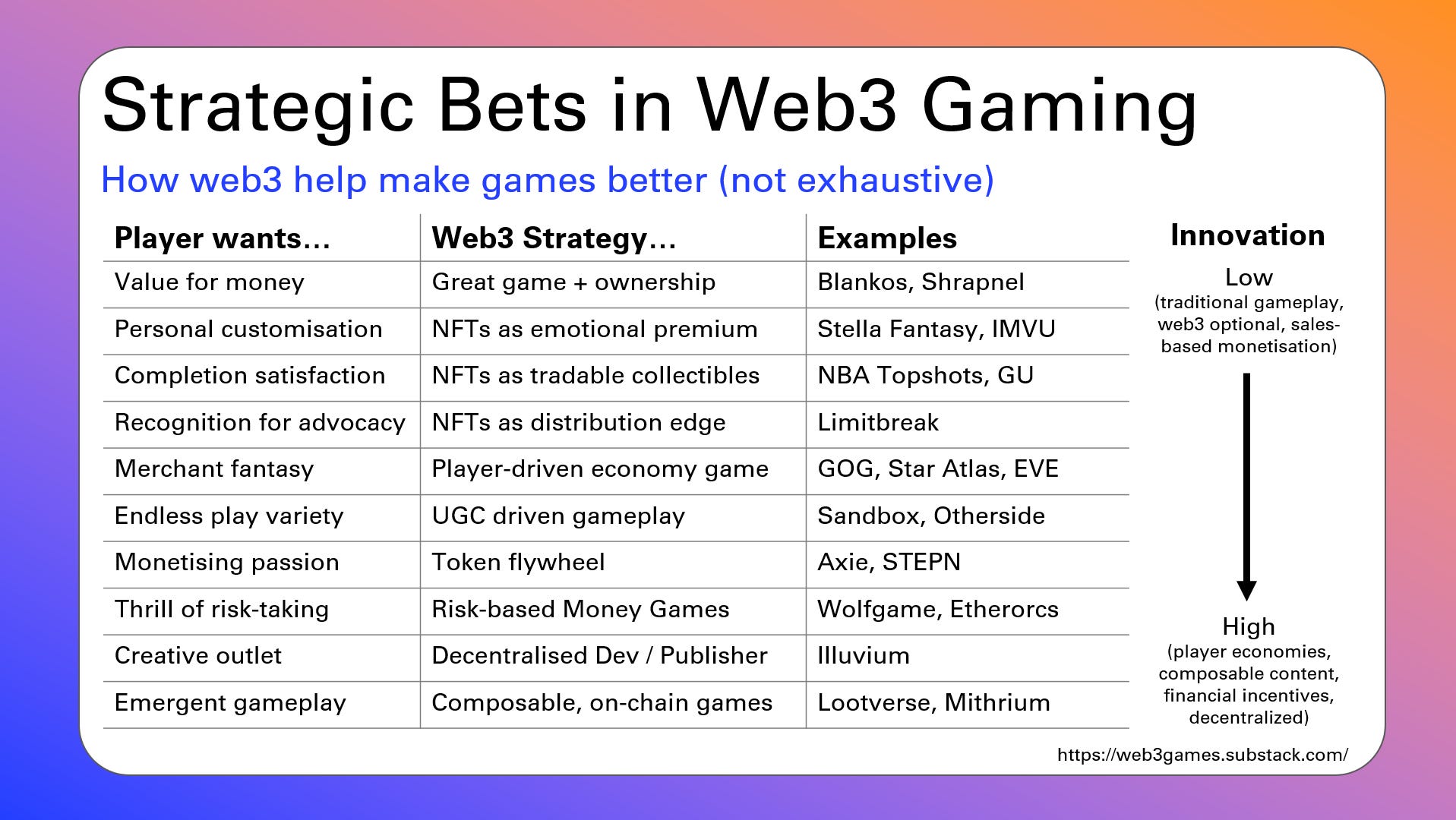 Strategic Bets in Web3 Gaming

How web3 help make games better (not exhaustive)

| Player wants… | Web3 Strategy… | Examples |
|---|---|---|
| Value for money | Great game + ownership | Blankos, Shrapnel |
| Personal customisation | NFTs as emotional premium | Stella Fantasy, IMVU |
| Completion satisfaction | NFTs as tradable collectibles | NBA Topshots, GU |
| Recognition for advocacy | NFTs as distribution edge | Limitbreak |
| Merchant fantasy | Player-driven economy game | GOG, Star Atlas, EVE |
| Endless play variety | UGC driven gameplay | Sandbox, Otherside |
| Monetising passion | Token flywheel | Axie, STEPN |
| Thrill of risk-taking | Risk-based Money Games | Wolfgame, Etherorcs |
| Creative outlet | Decentralised Dev / Publisher | Illuvium |
| Emergent gameplay | Composable, on-chain games | Lootverse, Mithrium |

Innovation

Low
(traditional gameplay, web3 optional, sales-based monetisation)

High
(player economies, composable content, financial incentives, decentralized)

https://web3games.substack.com/